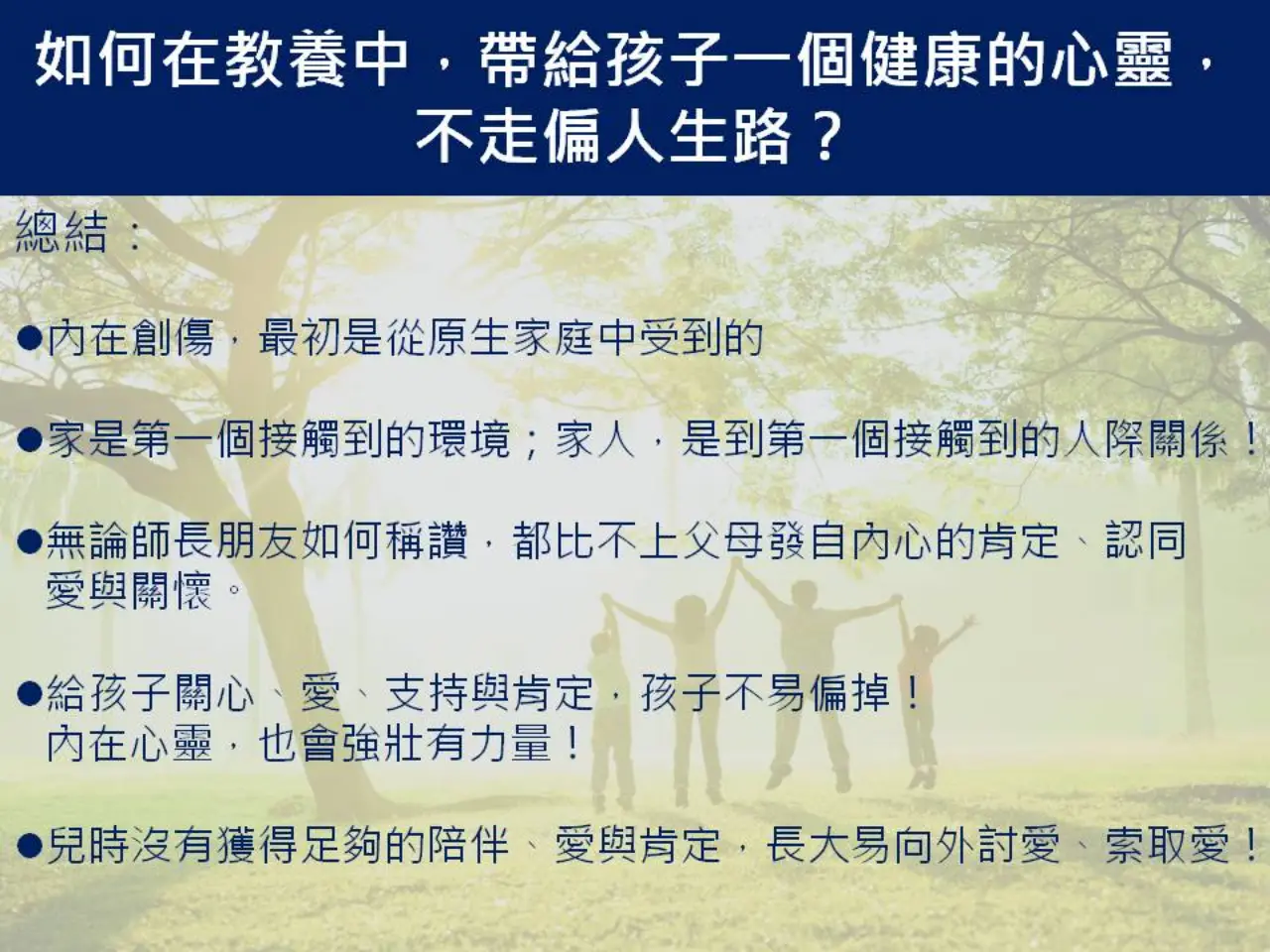 如何在教養中，帶給孩子一個健康的心靈，不走偏人生路？

總結：

●內在創傷，最初是從原生家庭中受到的

●家是第一個接觸到的環境；家人，是到第一個接觸到的人際關係！

●無論師長朋友如何稱讚，都比不上父母發自內心的肯定、認同愛與關懷。

●給孩子關心、愛、支持與肯定，孩子不易偏掉！
內在心靈，也會強壯有力量！

●兒時沒有獲得足夠的陪伴、愛與肯定，長大易向外討愛、索取愛！